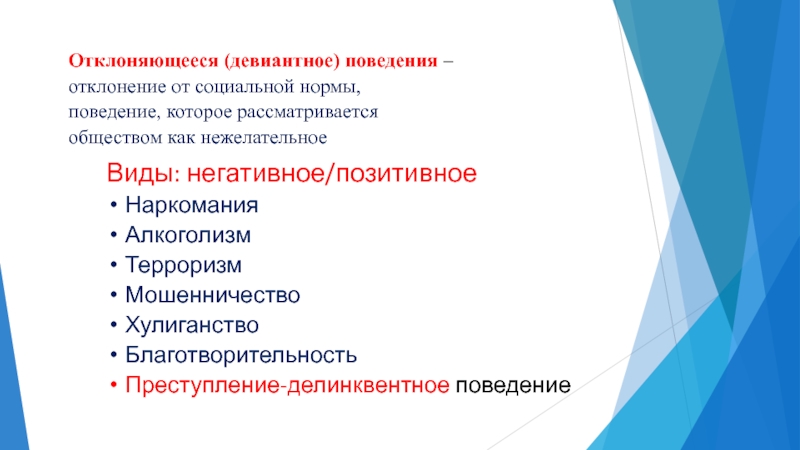 Отклоняющееся (девиантное) поведения – отклонение от социальной нормы, поведение, которое рассматривается обществом как нежелательное

Виды: негативное/позитивное

• Наркомания
• Алкоголизм
• Терроризм
• Мошенничество
• Хулиганство
• Благотворительность
• Преступление-делинквентное поведение